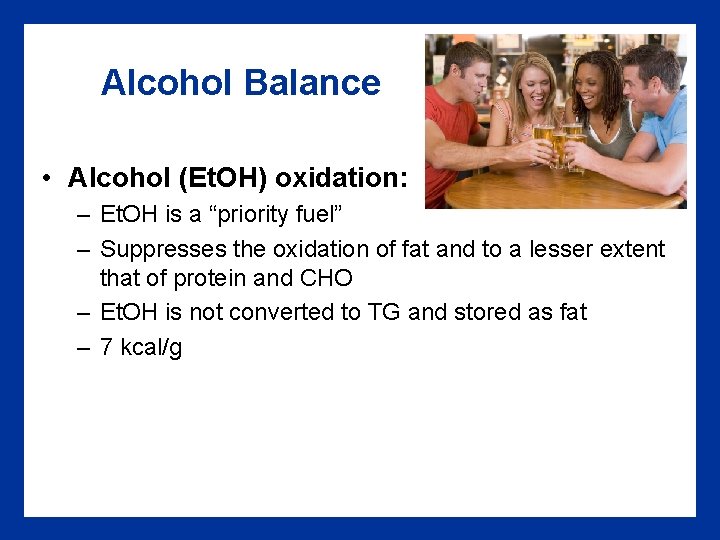 Alcohol Balance

• Alcohol (EtOH) oxidation:
– EtOH is a “priority fuel”
– Suppresses the oxidation of fat and to a lesser extent that of protein and CHO
– EtOH is not converted to TG and stored as fat
– 7 kcal/g